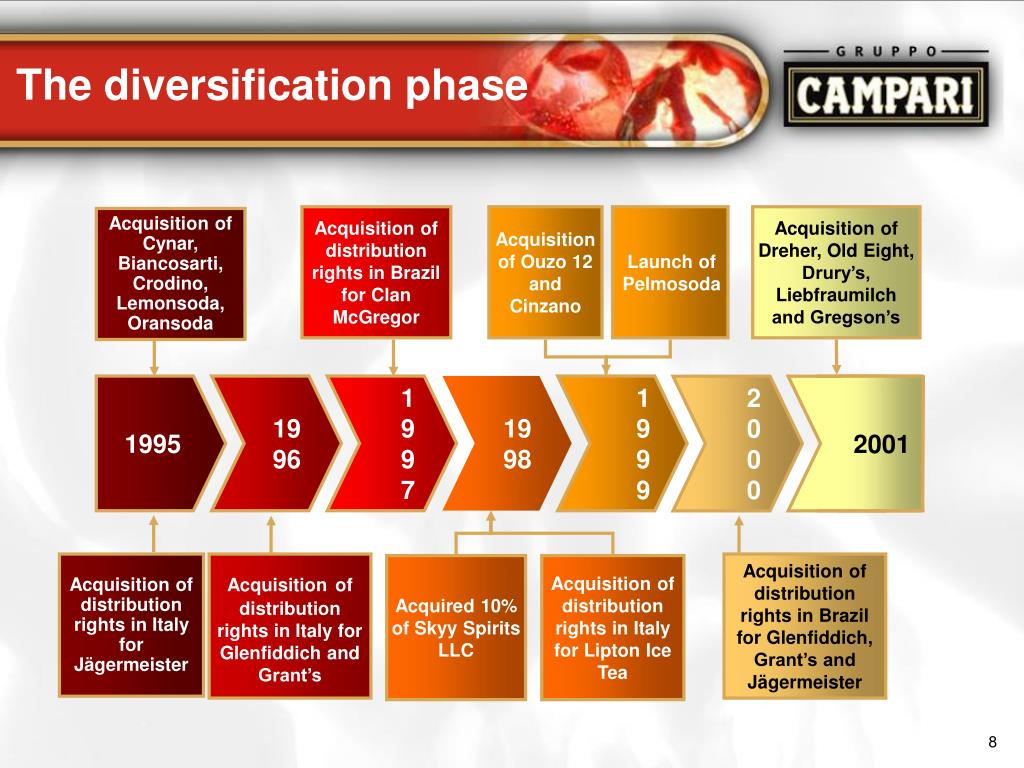 The diversification phase

GRUPPO
CAMPARI

Acquisition of Cynar, Biancosarti, Crodino, Lemonsoda, Oransoda

Acquisition of distribution rights in Brazil for Clan McGregor

Acquisition of Ouzo 12 and Cinzano

Launch of Pelmosoda

Acquisition of Dreher, Old Eight, Drury's, Liebfraumilch and Gregson's

1995

19
96

1
9
9
7

19
98

1
9
9
9

2
0
0
0

2001

Acquisition of distribution rights in Italy for Jägermeister

Acquisition of distribution rights in Italy for Glenfiddich and Grant's

Acquired 10% of Skyy Spirits LLC

Acquisition of distribution rights in Italy for Lipton Ice Tea

Acquisition of distribution rights in Brazil for Glenfiddich, Grant's and Jägermeister

8